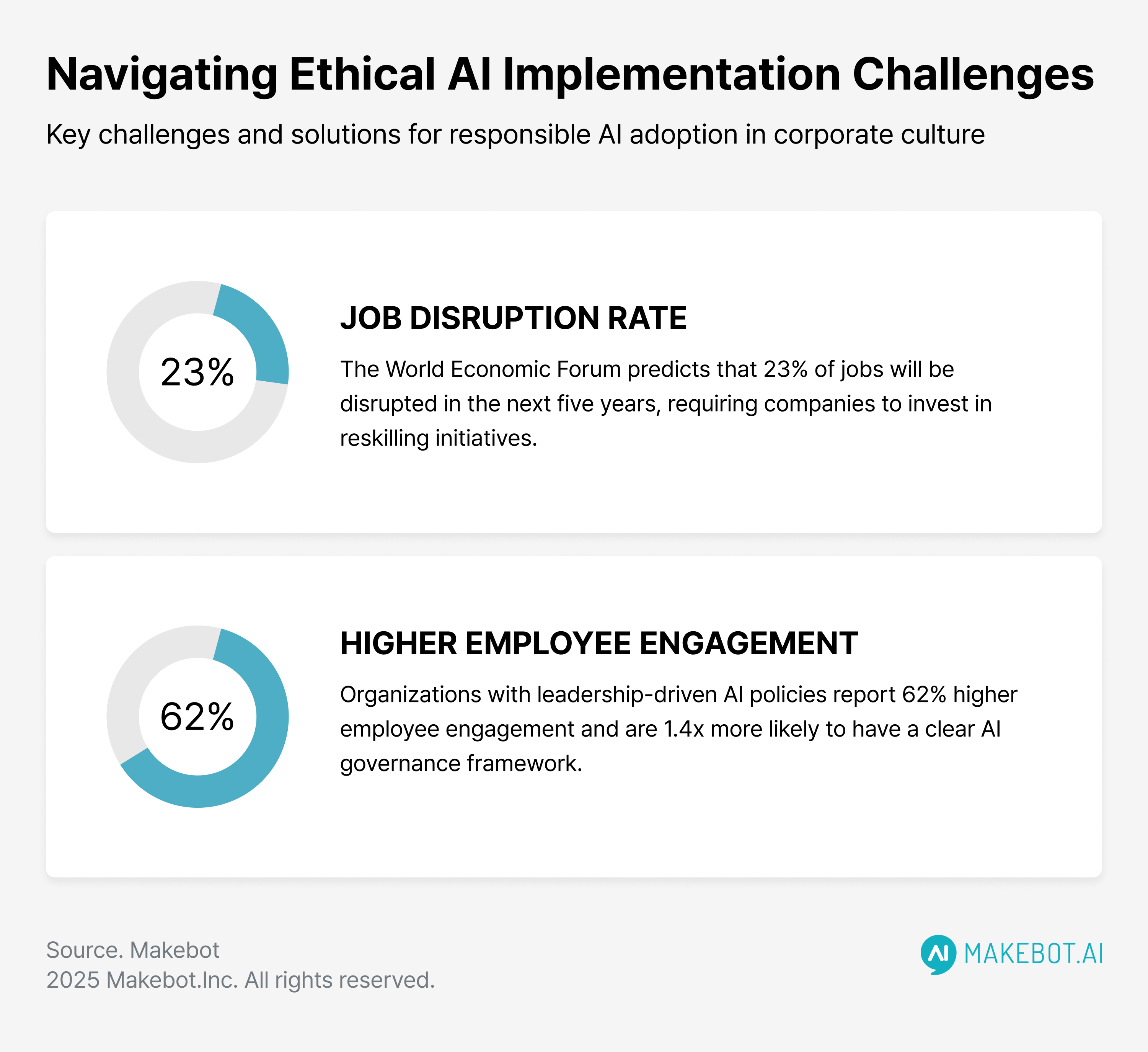 Navigating Ethical AI Implementation Challenges

Key challenges and solutions for responsible AI adoption in corporate culture

23%

JOB DISRUPTION RATE

The World Economic Forum predicts that 23% of jobs will be disrupted in the next five years, requiring companies to invest in reskilling initiatives.

62%

HIGHER EMPLOYEE ENGAGEMENT

Organizations with leadership-driven AI policies report 62% higher employee engagement and are 1.4x more likely to have a clear AI governance framework.

Source. Makebot
2025 Makebot.Inc. All rights reserved.

AI MAKEBOT.AI